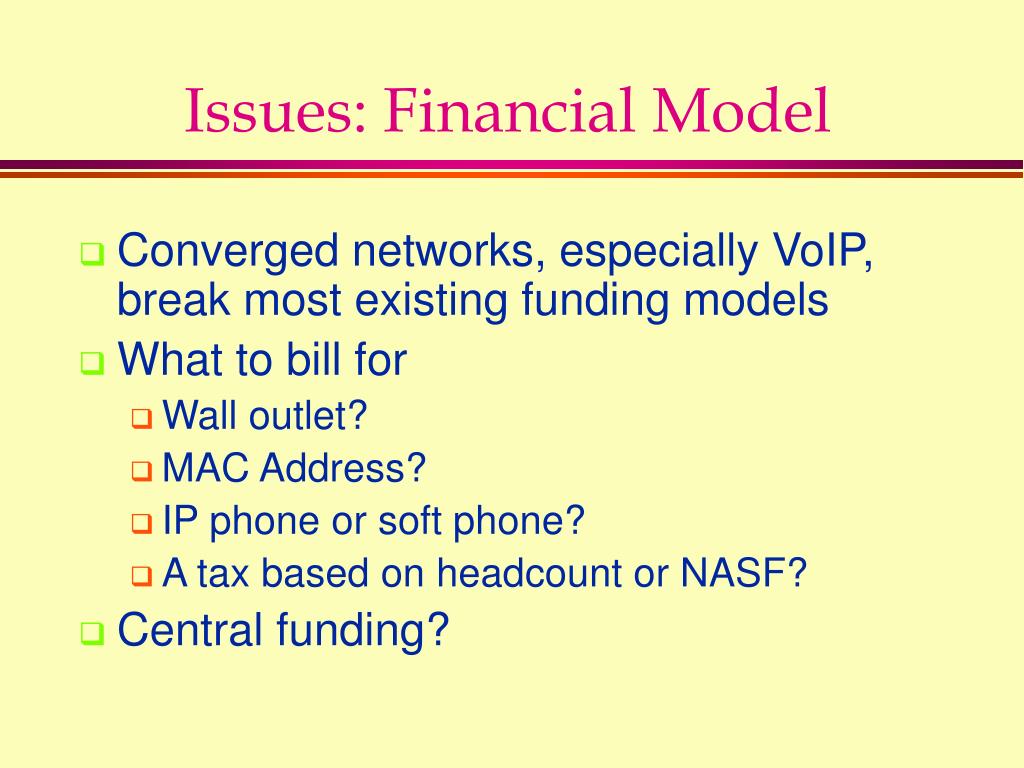 Issues: Financial Model

Converged networks, especially VoIP, break most existing funding models

What to bill for

Wall outlet?

MAC Address?

IP phone or soft phone?

A tax based on headcount or NASF?

Central funding?